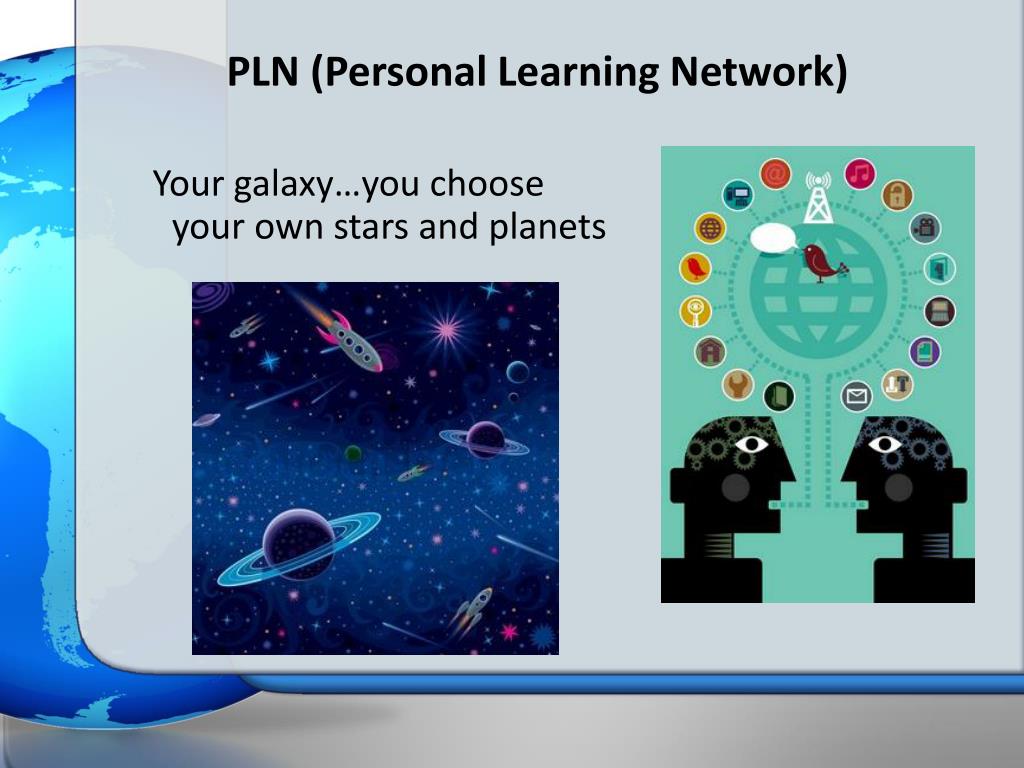 PLN (Personal Learning Network)

Your galaxy…you choose your own stars and planets